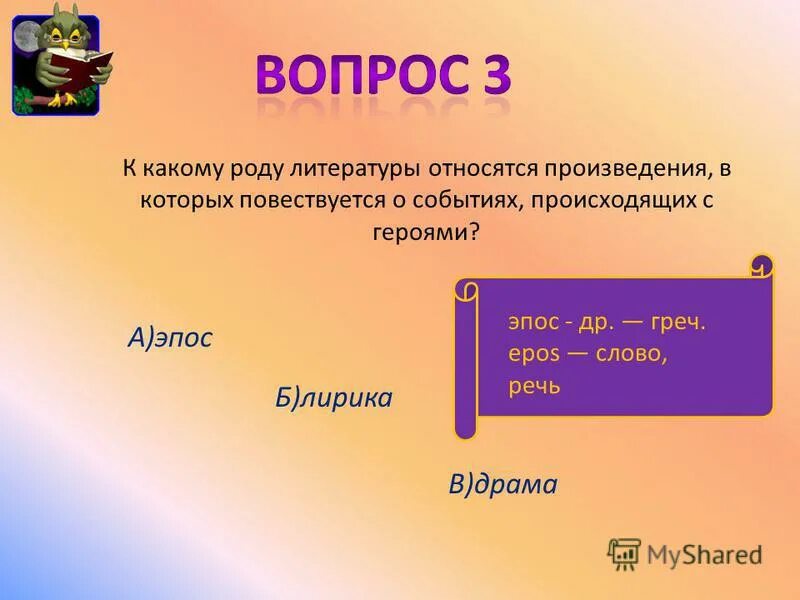 ВОПРОС 3

К какому роду литературы относятся произведения, в которых повествуется о событиях, происходящих с героями?

А)эпос

Б)лирика

В)драма

эпос - др. — греч. epos — слово, речь

MyShared